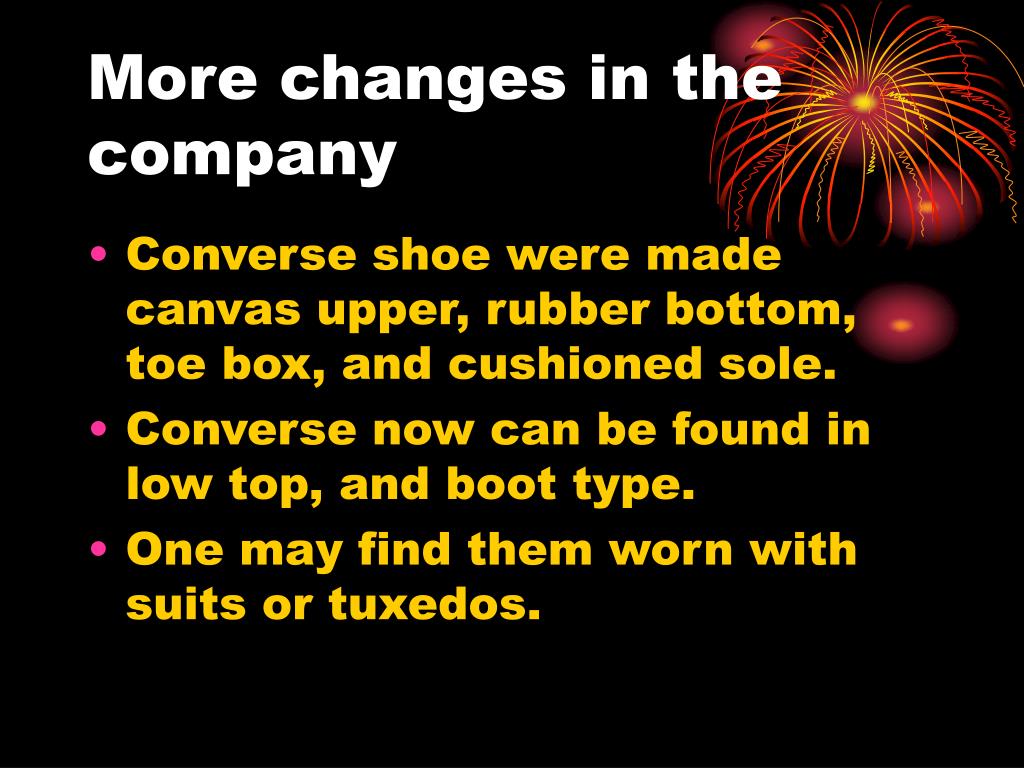 More changes in the company

• Converse shoe were made canvas upper, rubber bottom, toe box, and cushioned sole.
• Converse now can be found in low top, and boot type.
• One may find them worn with suits or tuxedos.